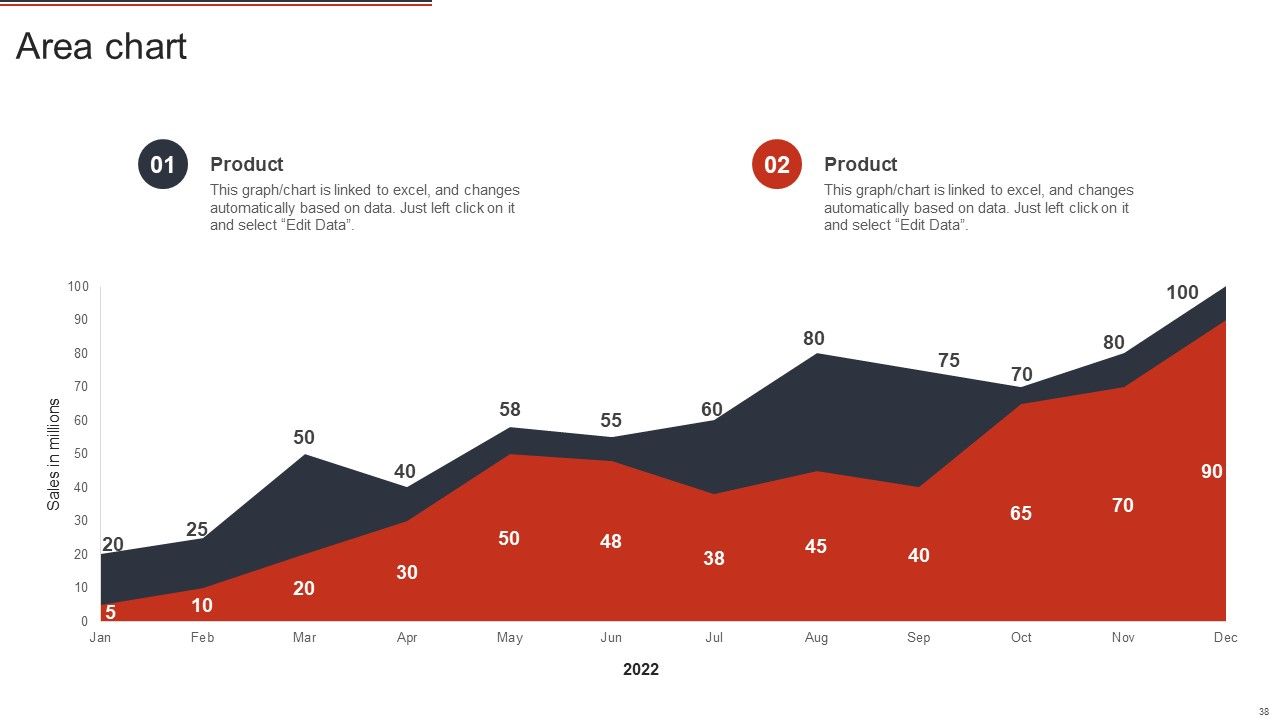 Area chart

01 Product
This graph/chart is linked to excel, and changes automatically based on data. Just left click on it and select "Edit Data".

02 Product
This graph/chart is linked to excel, and changes automatically based on data. Just left click on it and select "Edit Data".

Sales in millions
100
90
80
70
60
50
40
30
20
10
0

20 25 50 40 58 55 60 80 75 70 80 100
5 10 20 30 50 48 38 45 40 65 70 90

Jan Feb Mar Apr May Jun Jul Aug Sep Oct Nov Dec

2022

38